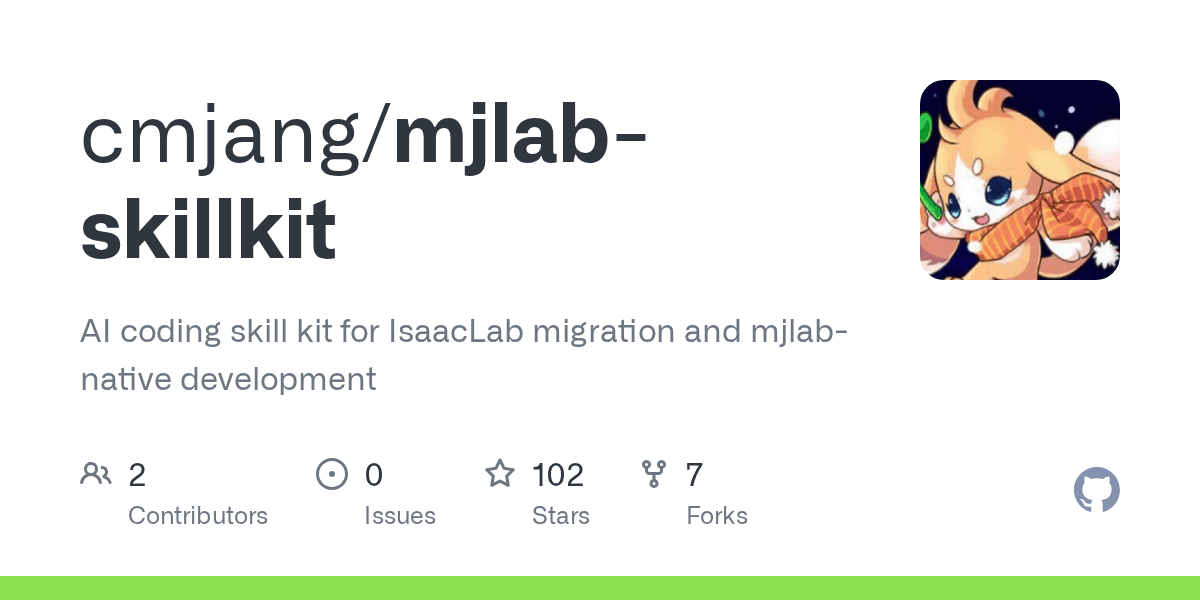 cmjang/mjlab-skillkit

AI coding skill kit for IsaacLab migration and mjlab-native development

2
Contributors

0
Issues

102
Stars

7
Forks